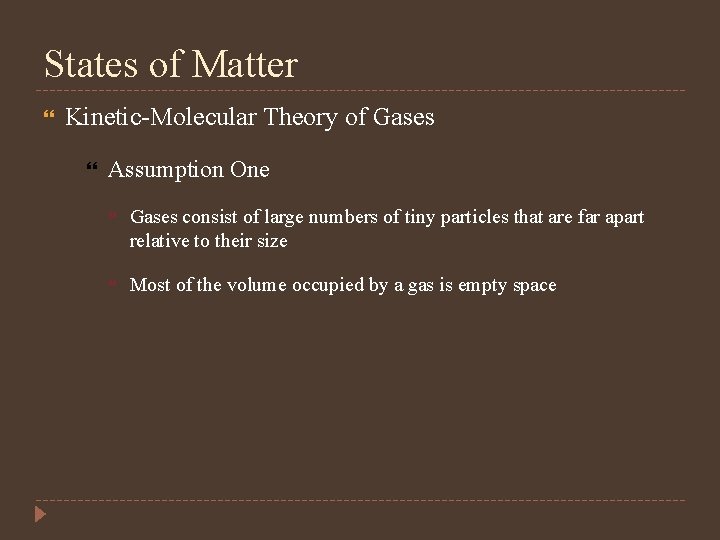 States of Matter

Kinetic-Molecular Theory of Gases

Assumption One

Gases consist of large numbers of tiny particles that are far apart relative to their size

Most of the volume occupied by a gas is empty space